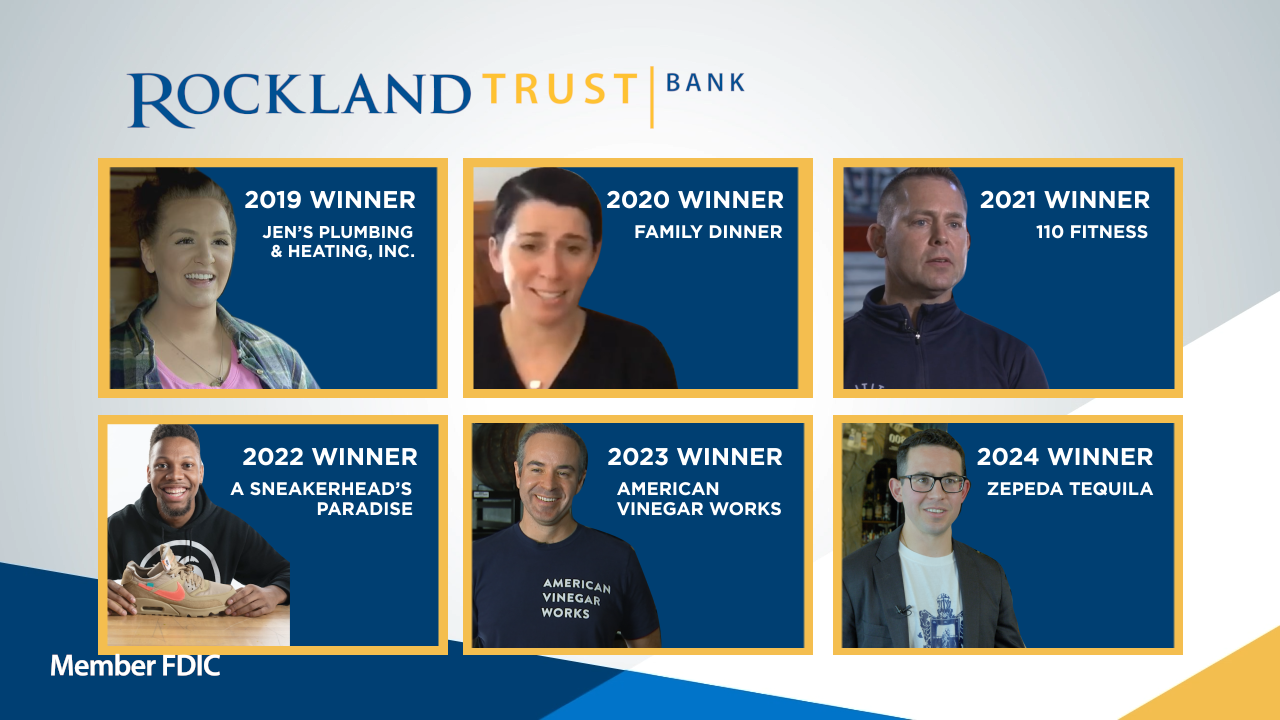 ROCKLAND TRUST | BANK

2019 WINNER
JEN'S PLUMBING & HEATING, INC.

2020 WINNER
FAMILY DINNER

2021 WINNER
110 FITNESS

2022 WINNER
A SNEAKERHEAD'S PARADISE

2023 WINNER
AMERICAN VINEGAR WORKS

AMERICAN VINEGAR WORKS

2024 WINNER
ZEPEDA TEQUILA

Member FDIC